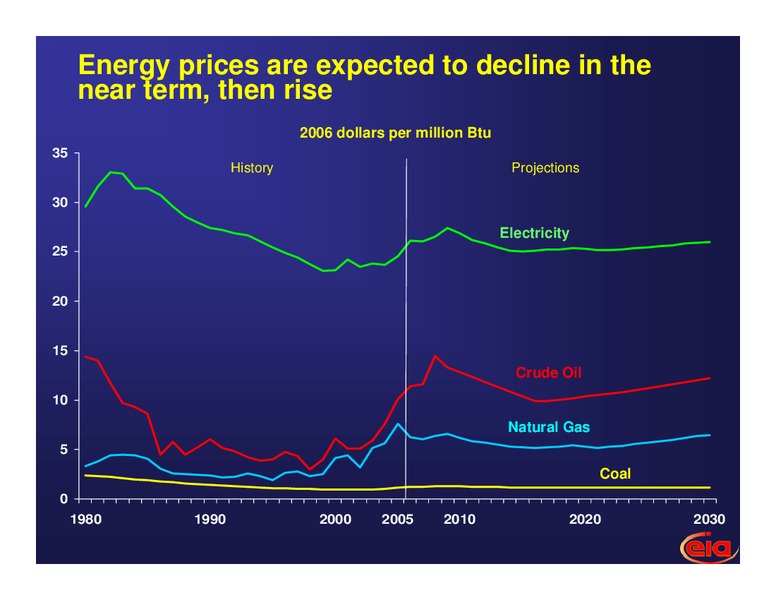 Energy prices are expected to decline in the near term, then rise

2006 dollars per million Btu

35
30
25
20
15
10
5
0

History

Projections

Electricity

Crude Oil

Natural Gas

Coal

1980
1990
2000
2005
2010
2020
2030

eia